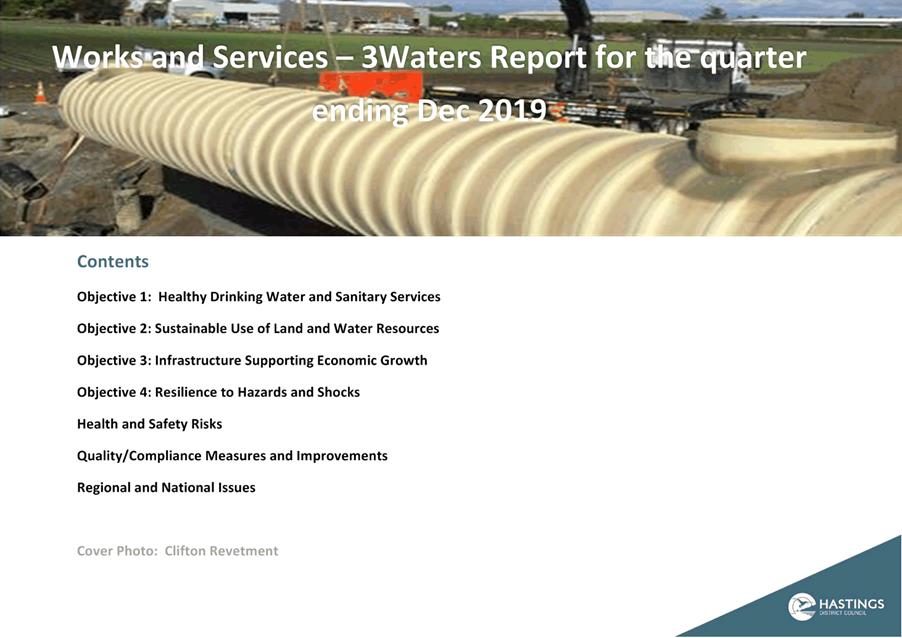 Works and Services – 3Waters Report for the quarter ending Dec 2019

Contents

Objective 1: Healthy Drinking Water and Sanitary Services

Objective 2: Sustainable Use of Land and Water Resources

Objective 3: Infrastructure Supporting Economic Growth

Objective 4: Resilience to Hazards and Shocks

Health and Safety Risks

Quality/Compliance Measures and Improvements

Regional and National Issues

Cover Photo: Clifton Revetment

HASTINGS
DISTRICT COUNCIL